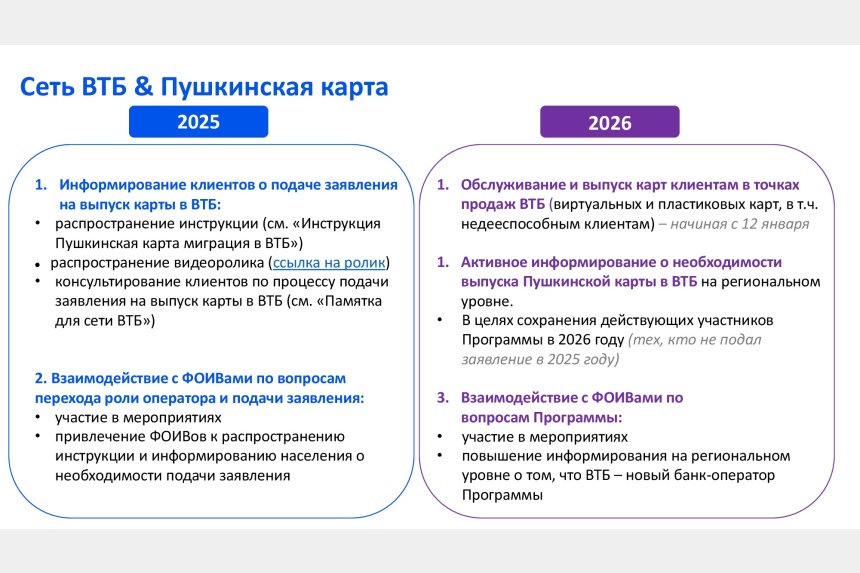 Сеть ВТБ & Пушкинская карта

2025

1. Информирование клиентов о подаче заявления на выпуск карты в ВТБ:
• распространение инструкции (см. «Инструкция Пушкинская карта миграция в ВТБ»)
• распространение видеоролика (ссылка на ролик)
• консультирование клиентов по процессу подачи заявления на выпуск карты в ВТБ (см. «Памятка для сети ВТБ»)

2. Взаимодействие с ФОИВами по вопросам перехода роли оператора и подачи заявления:
• участие в мероприятиях
• привлечение ФОИВов к распространению инструкции и информированию населения о необходимости подачи заявления

2026

1. Обслуживание и выпуск карт клиентам в точках продаж ВТБ (виртуальных и пластиковых карт, в т.ч. недееспособным клиентам) – начиная с 12 января

1. Активное информирование о необходимости выпуска Пушкинской карты в ВТБ на региональном уровне.
• В целях сохранения действующих участников Программы в 2026 году (тех, кто не подал заявление в 2025 году)

3. Взаимодействие с ФОИВами по вопросам Программы:
• участие в мероприятиях
• повышение информирования на региональном уровне о том, что ВТБ – новый банк-оператор Программы